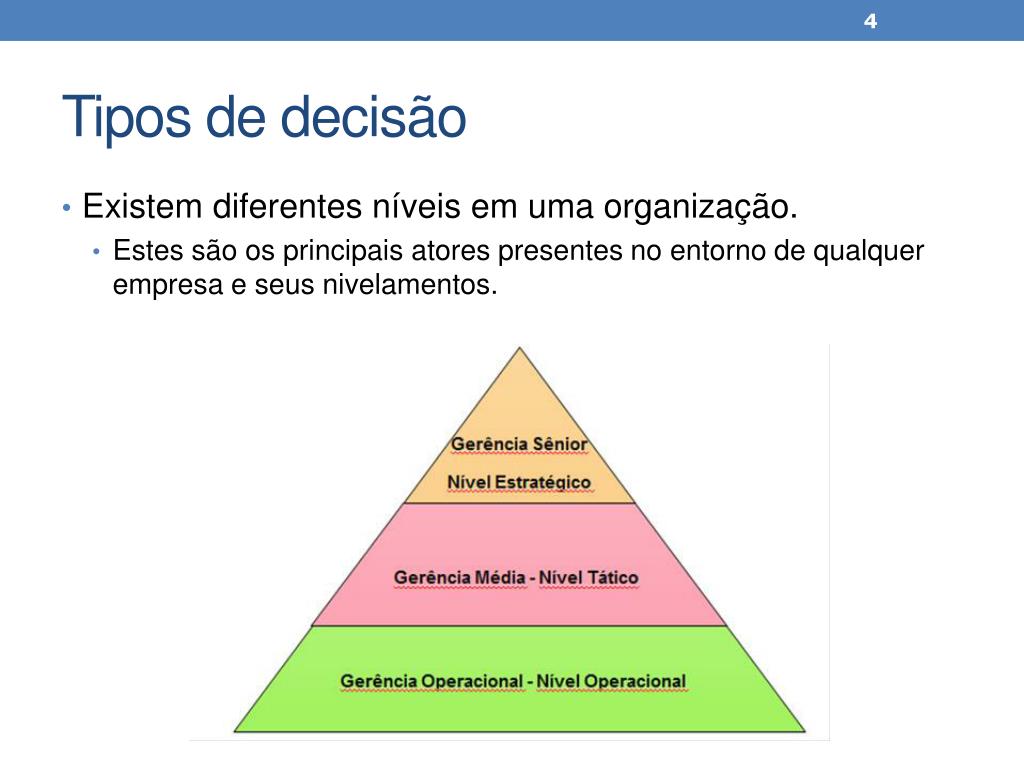 4

Tipos de decisão

• Existem diferentes níveis em uma organização.
  • Estes são os principais atores presentes no entorno de qualquer empresa e seus nivelamentos.

Gerência Sênior
Nível Estratégico

Gerência Média - Nível Tático

Gerência Operacional - Nível Operacional